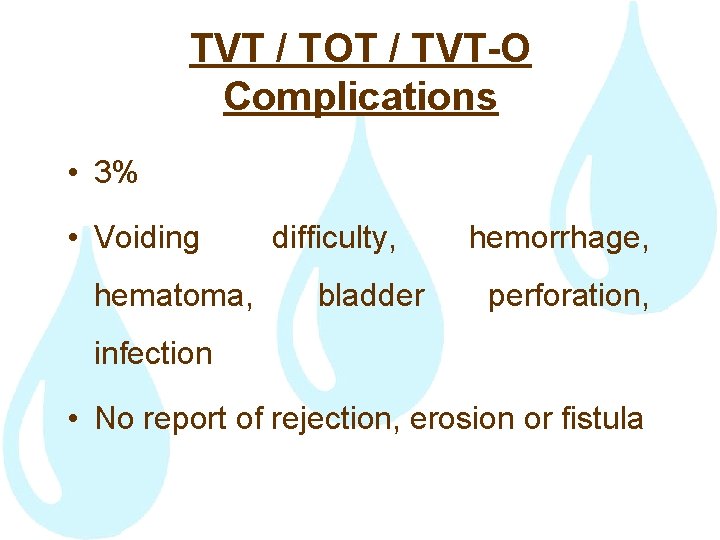 TVT / TOT / TVT-O
Complications

• 3%
• Voiding difficulty, hemorrhage, hematoma, bladder perforation, infection
• No report of rejection, erosion or fistula